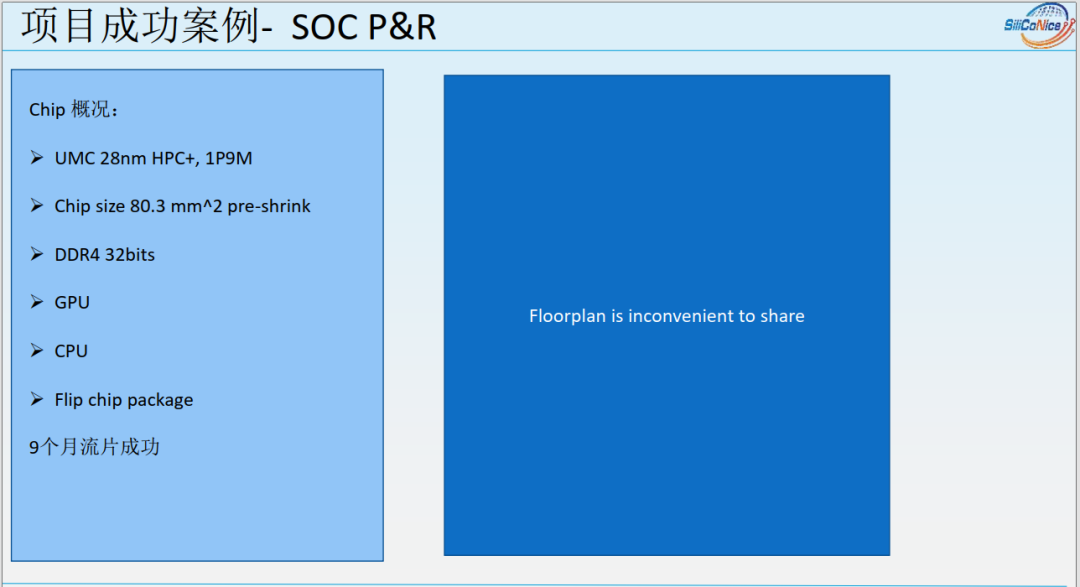 项目成功案例- SOC P&R

SiliCoNice

Chip 概况：

➢ UMC 28nm HPC+, 1P9M

➢ Chip size 80.3 mm^2 pre-shrink

➢ DDR4 32bits

➢ GPU

➢ CPU

➢ Flip chip package

9个月流片成功

Floorplan is inconvenient to share